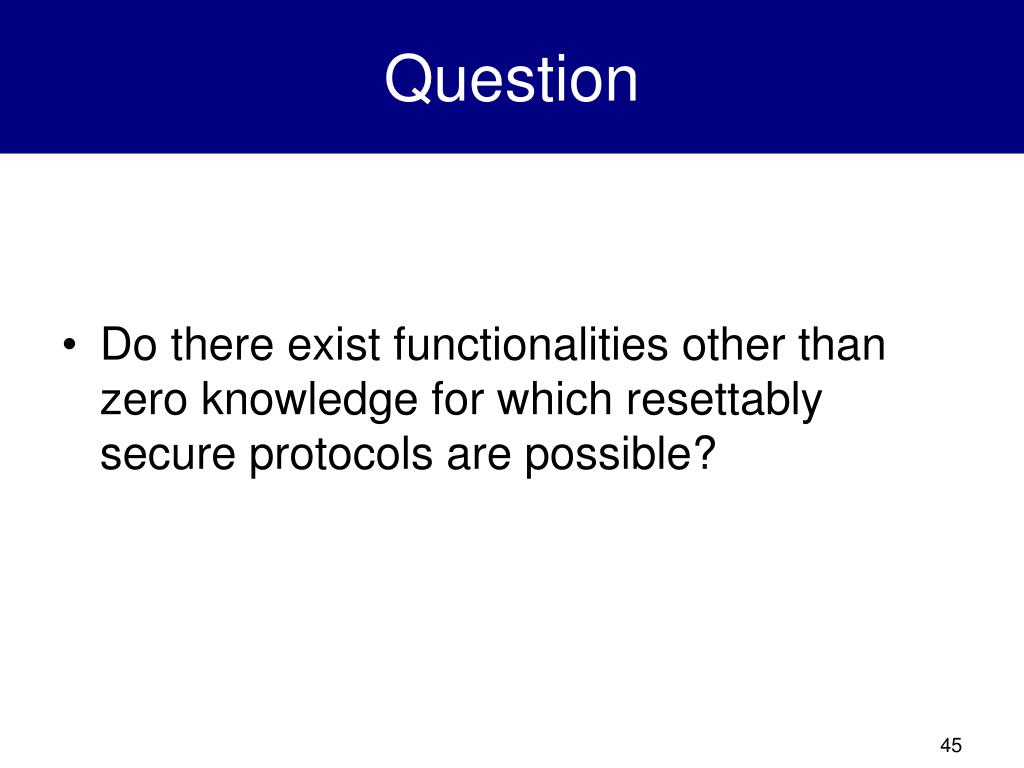 Question

• Do there exist functionalities other than zero knowledge for which resettably secure protocols are possible?

45